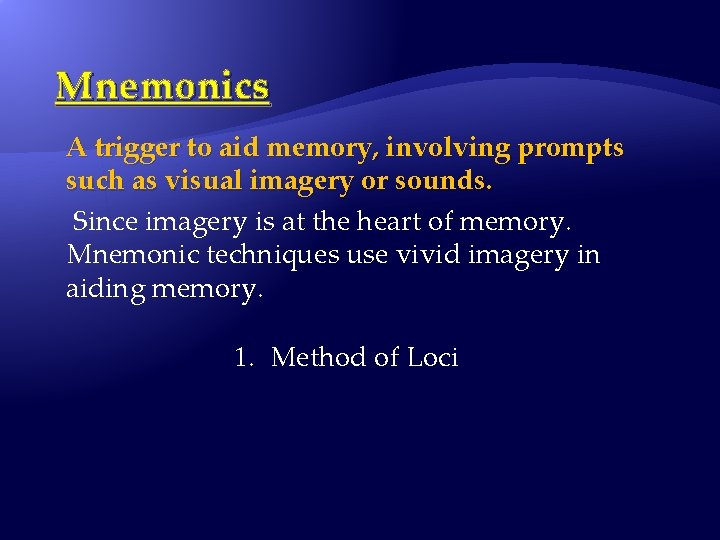 Mnemonics

A trigger to aid memory, involving prompts such as visual imagery or sounds.

Since imagery is at the heart of memory. Mnemonic techniques use vivid imagery in aiding memory.

1. Method of Loci